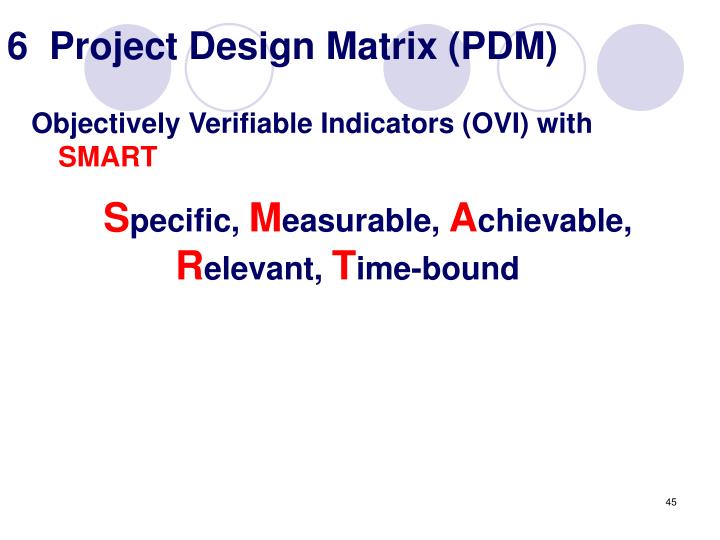 6 Project Design Matrix (PDM)

Objectively Verifiable Indicators (OVI) with SMART

Specific, Measurable, Achievable, Relevant, Time-bound

45